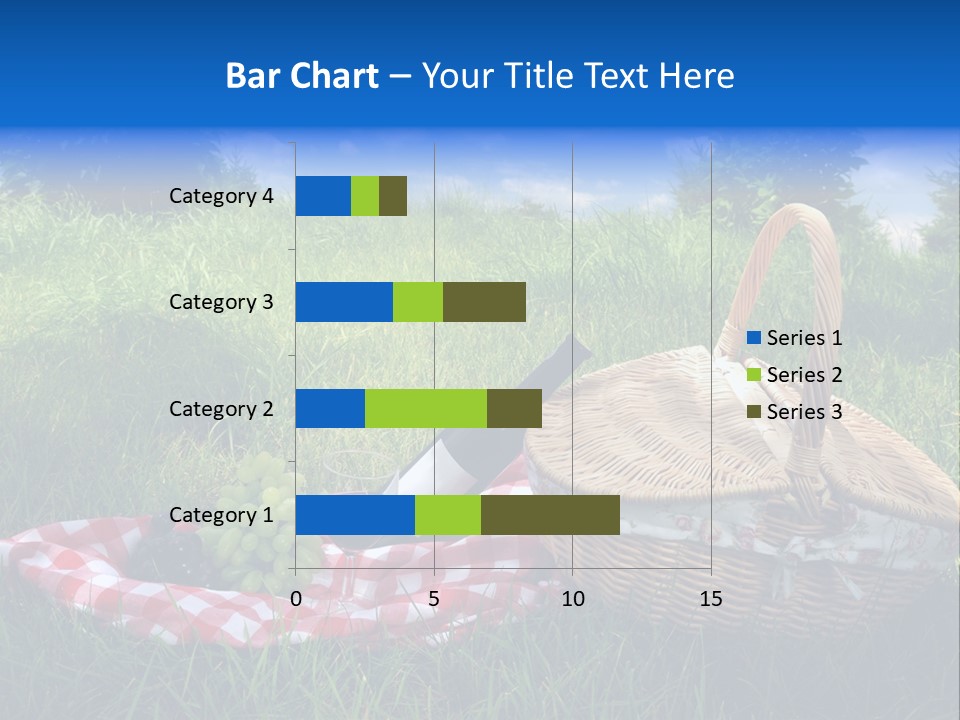 Bar Chart – Your Title Text Here

Category 4
Category 3
Category 2
Category 1

0
5
10
15

Series 1
Series 2
Series 3